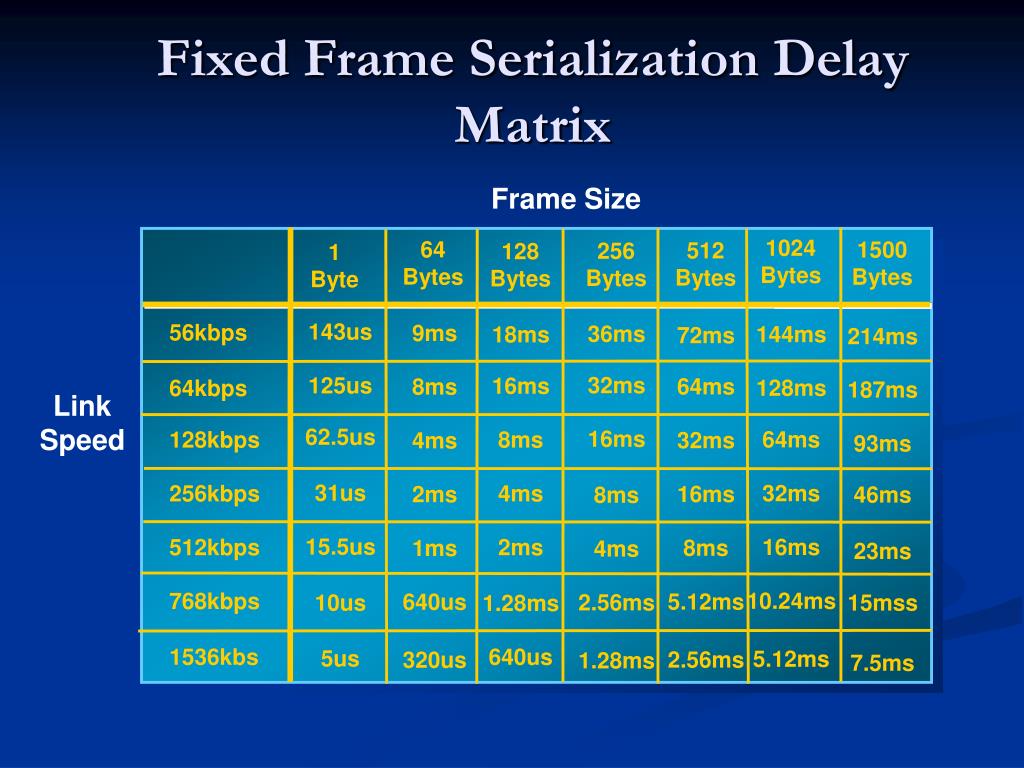 Fixed Frame Serialization Delay Matrix

Frame Size

Link Speed

| | 1 Byte | 64 Bytes | 128 Bytes | 256 Bytes | 512 Bytes | 1024 Bytes | 1500 Bytes |
|---|---|---|---|---|---|---|---|
| 56kbps | 143us | 9ms | 18ms | 36ms | 72ms | 144ms | 214ms |
| 64kbps | 125us | 8ms | 16ms | 32ms | 64ms | 128ms | 187ms |
| 128kbps | 62.5us | 4ms | 8ms | 16ms | 32ms | 64ms | 93ms |
| 256kbps | 31us | 2ms | 4ms | 8ms | 16ms | 32ms | 46ms |
| 512kbps | 15.5us | 1ms | 2ms | 4ms | 8ms | 16ms | 23ms |
| 768kbps | 10us | 640us | 1.28ms | 2.56ms | 5.12ms | 10.24ms | 15mss |
| 1536kbs | 5us | 320us | 640us | 1.28ms | 2.56ms | 5.12ms | 7.5ms |